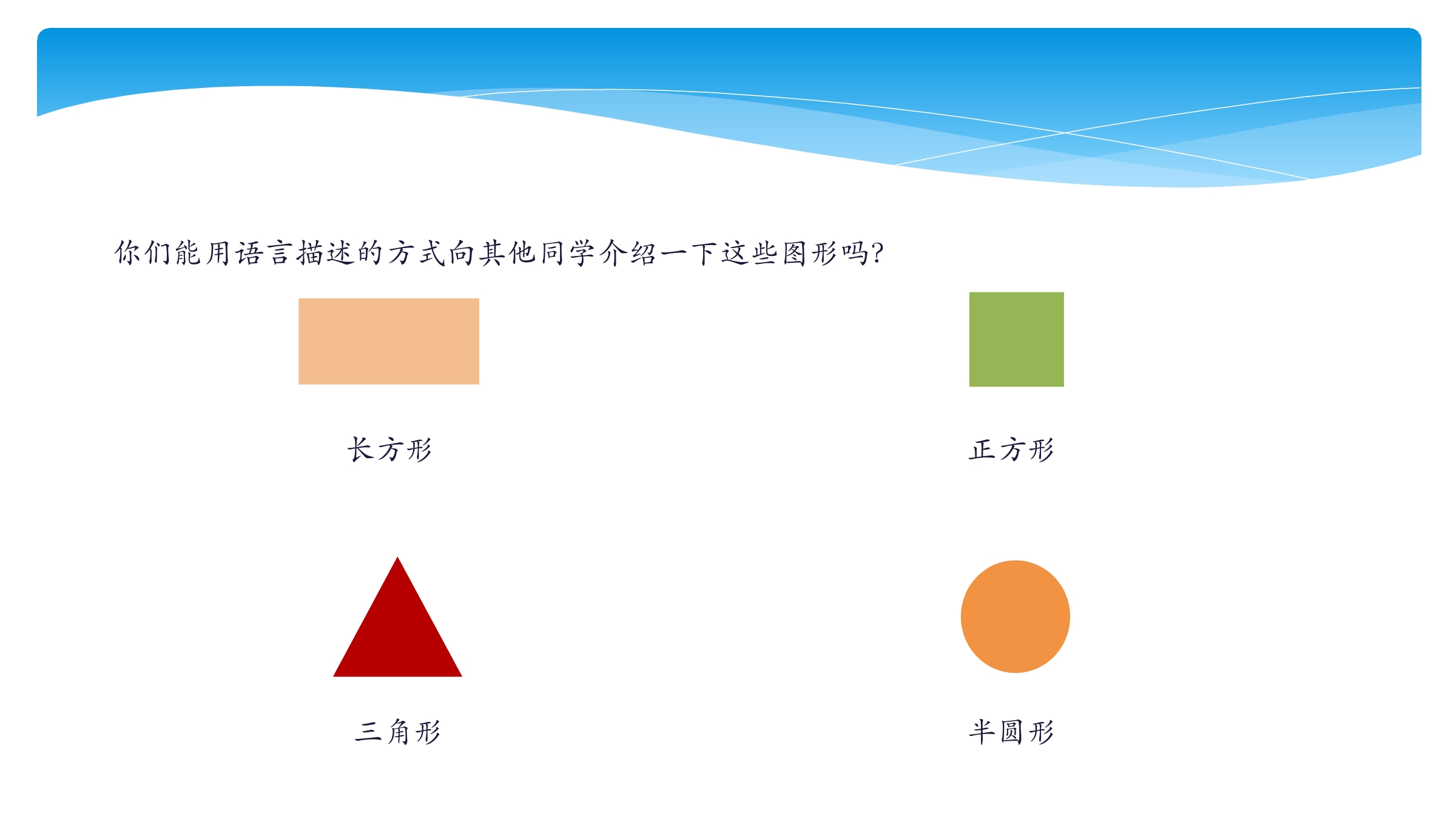 你们能用语言描述的方式向其他同学介绍一下这些图形吗?

长方形

正方形

三角形

半圆形